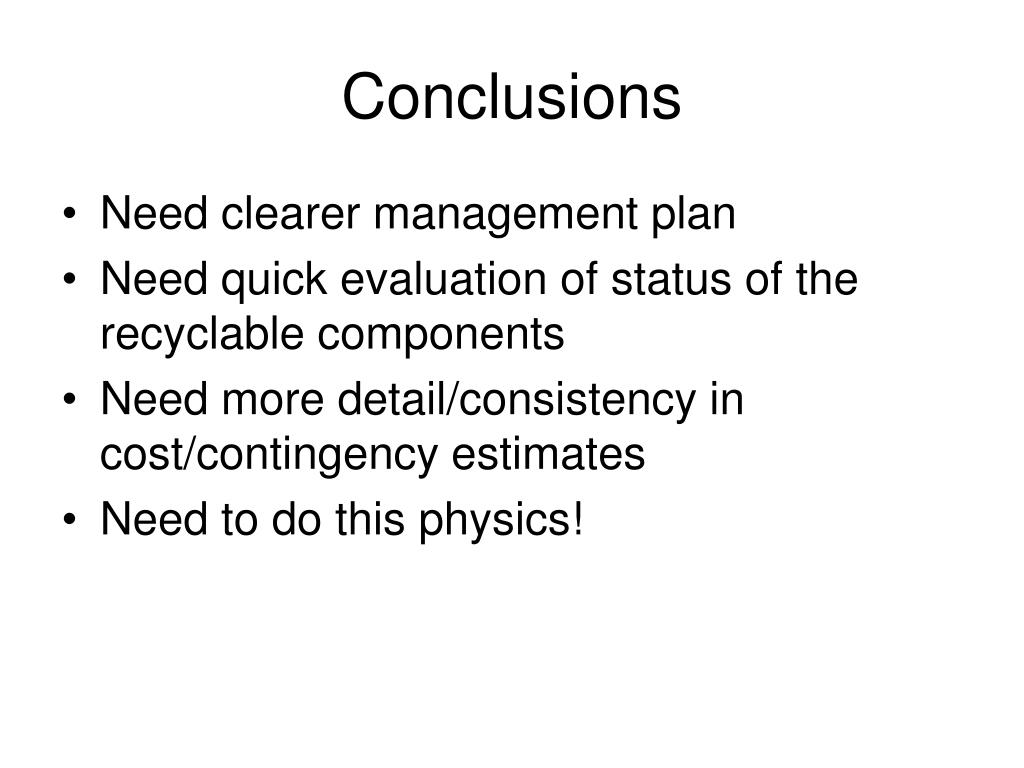 Conclusions

• Need clearer management plan
• Need quick evaluation of status of the recyclable components
• Need more detail/consistency in cost/contingency estimates
• Need to do this physics!